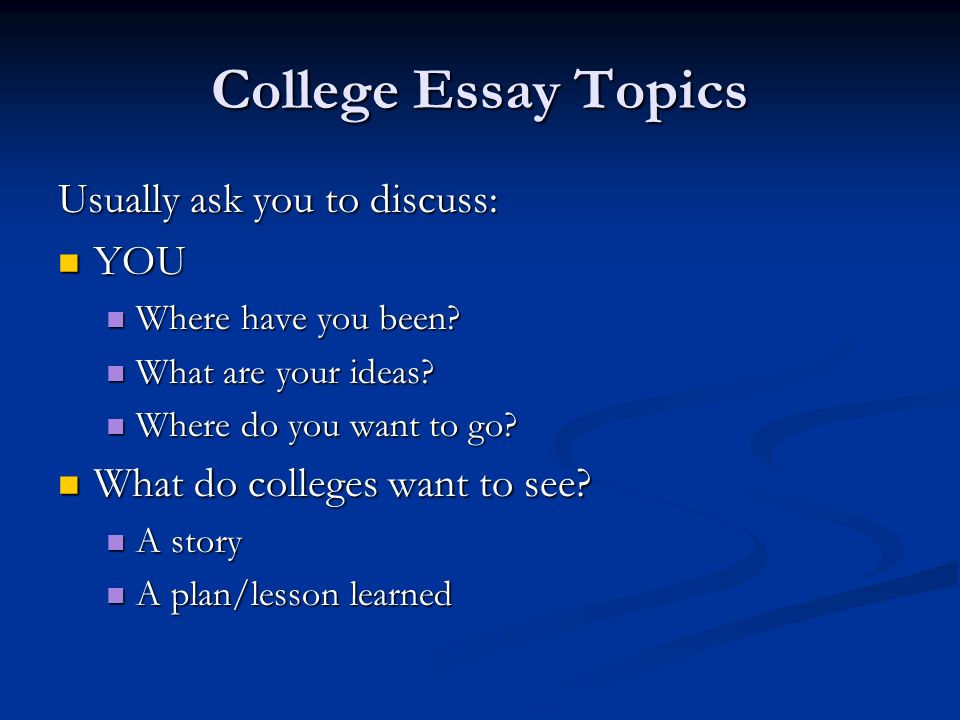 College Essay Topics

Usually ask you to discuss:

- YOU
  - Where have you been?
  - What are your ideas?
  - Where do you want to go?
- What do colleges want to see?
  - A story
  - A plan/lesson learned